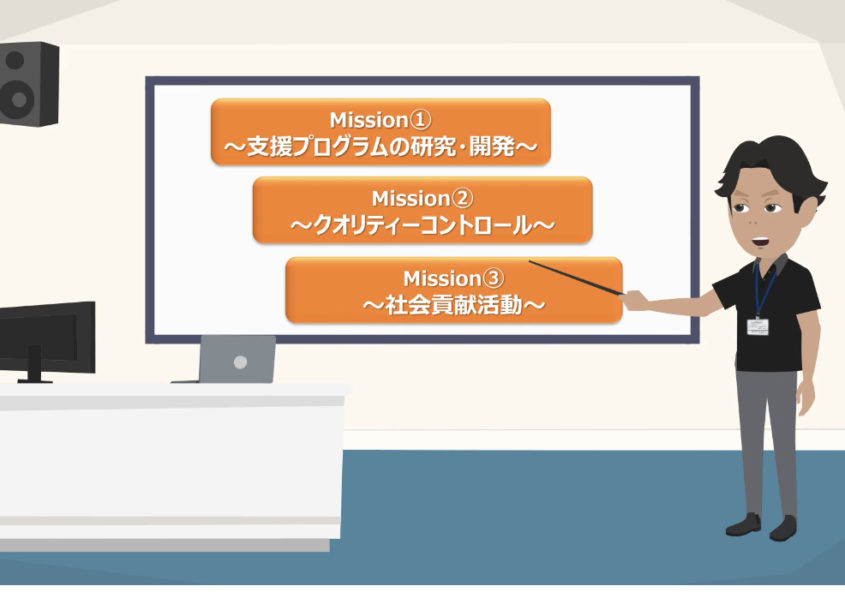 Mission①
～支援プログラムの研究・開発～

Mission②
～クオリティーコントロール～

Mission③
～社会貢献活動～